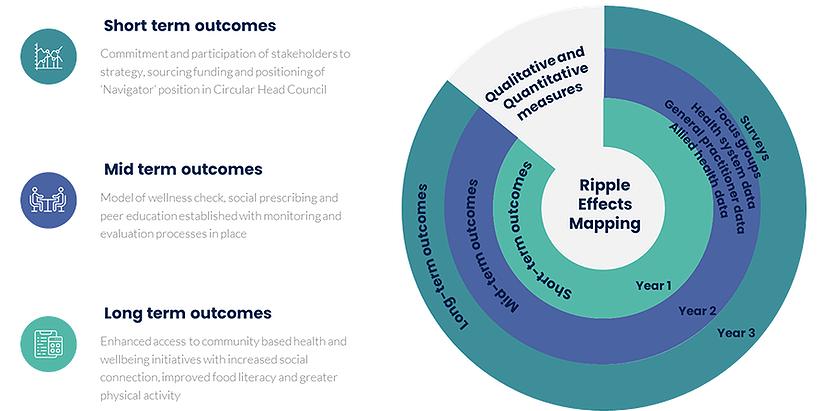 Short term outcomes

Commitment and participation of stakeholders to strategy, sourcing funding and positioning of 'Navigator' position in Circular Head Council

Mid term outcomes

Model of wellness check, social prescribing and peer education established with monitoring and evaluation processes in place

Long term outcomes

Enhanced access to community based health and wellbeing initiatives with increased social connection, improved food literacy and greater physical activity

Qualitative and Quantitative measures

Surveys
Focus groups
Health system data
General practitioner data
Allied health data

Ripple Effects Mapping

Short-term outcomes
Mid-term outcomes
Long-term outcomes

Year 1
Year 2
Year 3